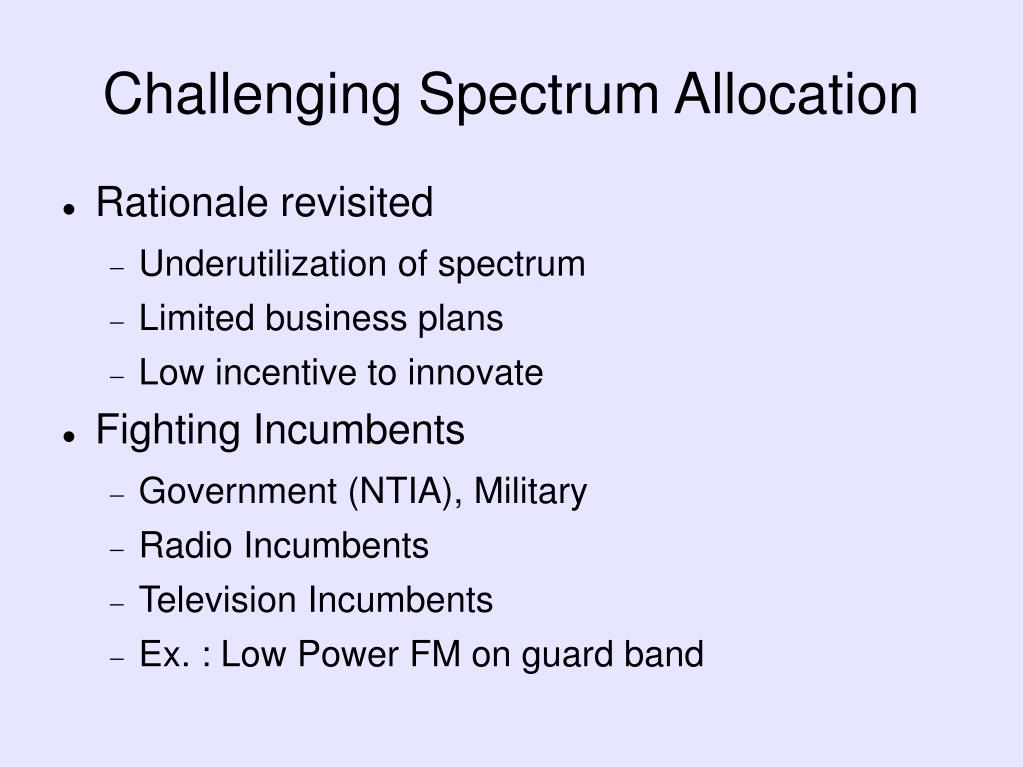 Challenging Spectrum Allocation

- Rationale revisited
  - Underutilization of spectrum
  - Limited business plans
  - Low incentive to innovate
- Fighting Incumbents
  - Government (NTIA), Military
  - Radio Incumbents
  - Television Incumbents
  - Ex. : Low Power FM on guard band